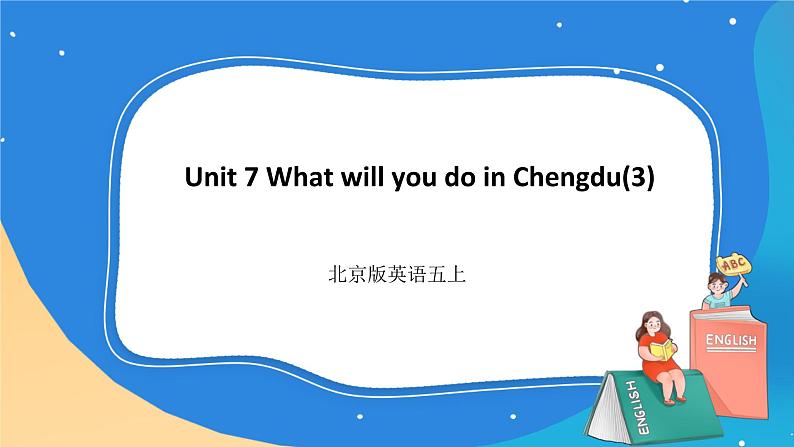 Unit 7 What will you do in Chengdu(3)

北京版英语五上

ABC

ENGLISH

ENGLISH